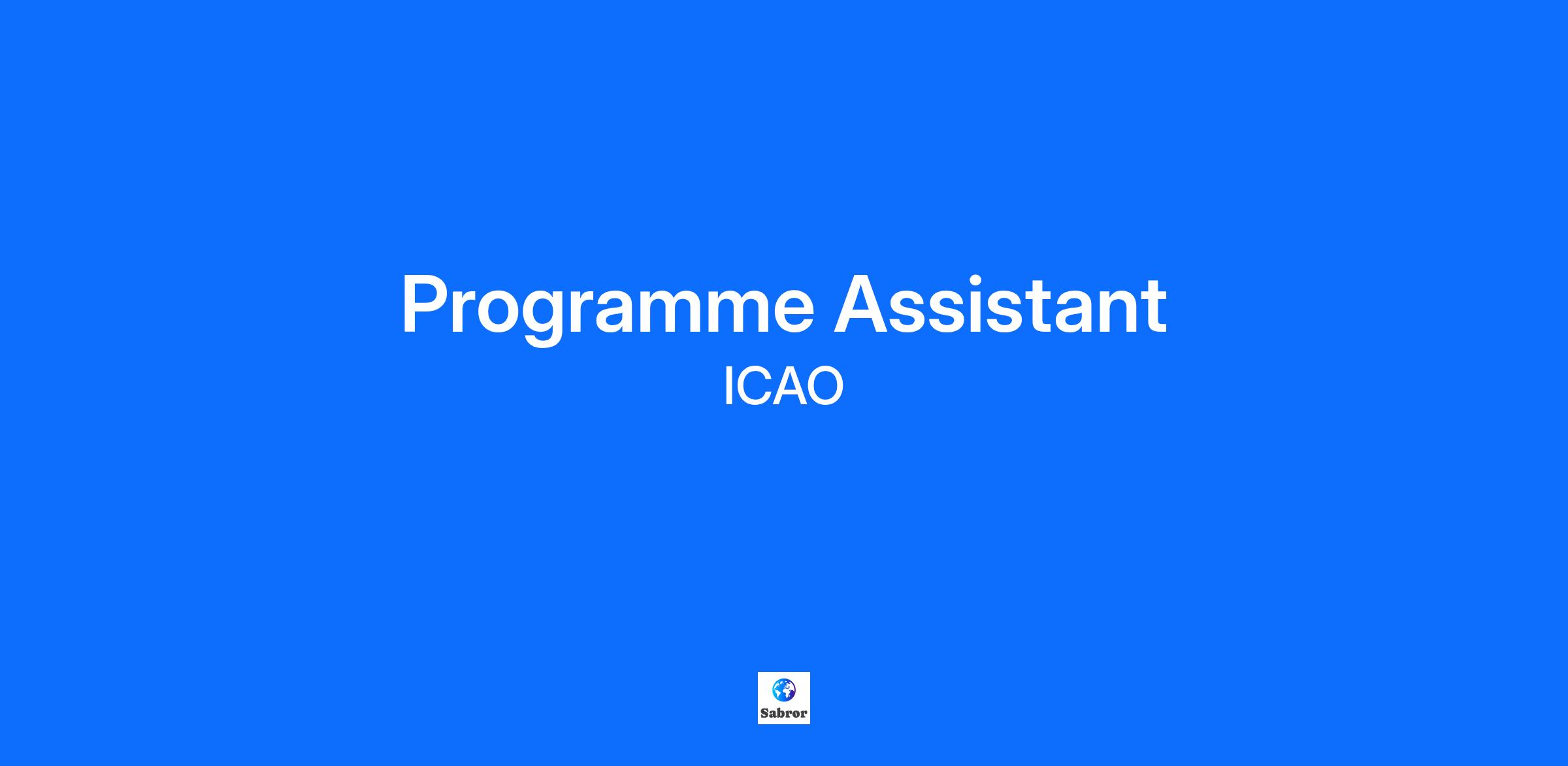 Programme Assistant
ICAO

Sabror